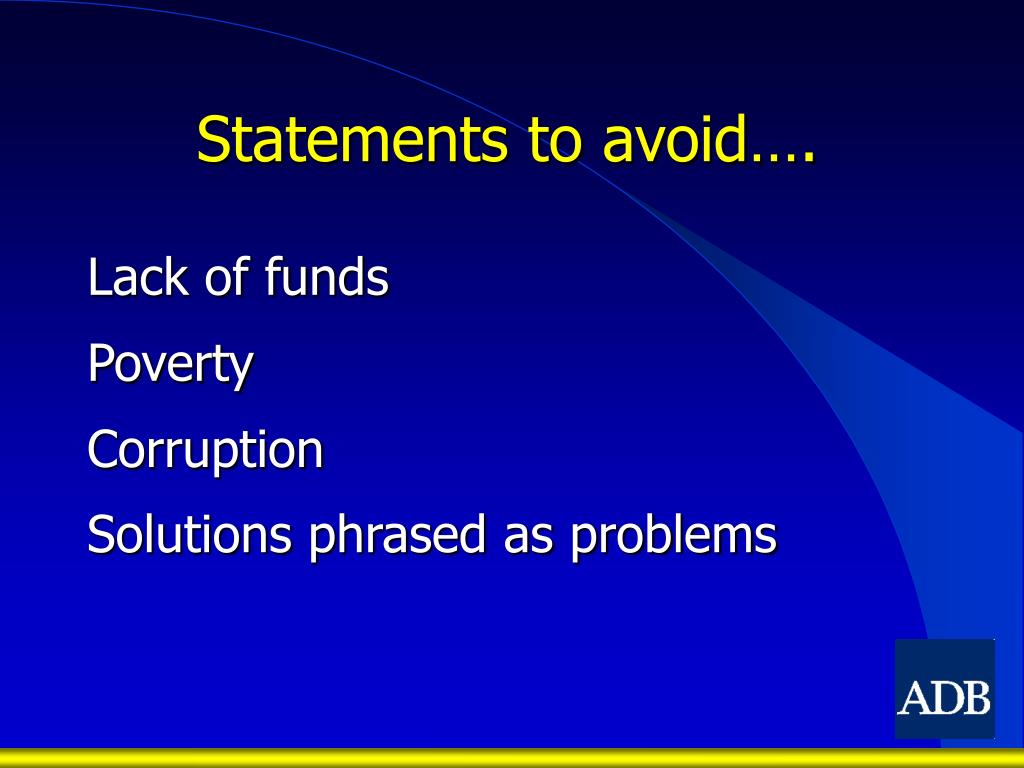 Statements to avoid….

Lack of funds

Poverty

Corruption

Solutions phrased as problems

ADB